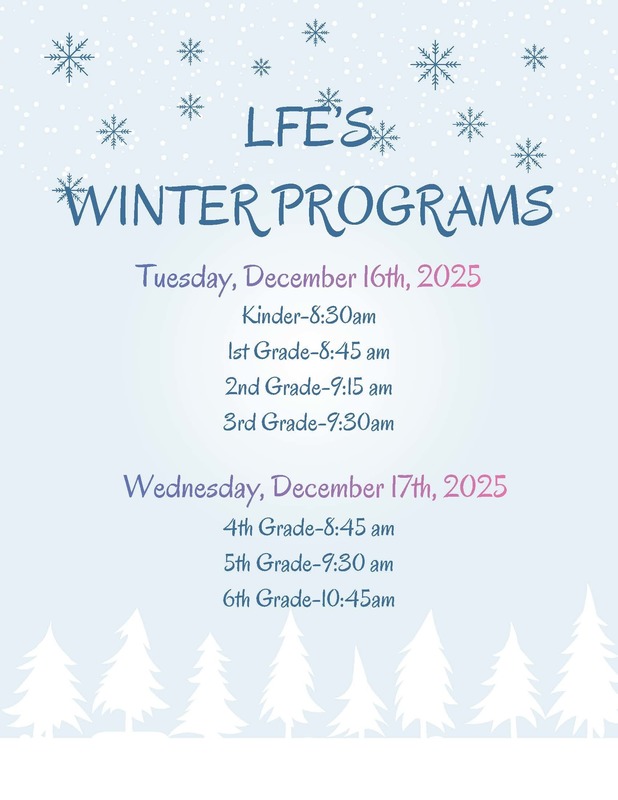 LFE'S
WINTER PROGRAMS

Tuesday, December 16th, 2025
Kinder-8:30am
1st Grade-8:45 am
2nd Grade-9:15 am
3rd Grade-9:30am

Wednesday, December 17th, 2025
4th Grade-8:45 am
5th Grade-9:30 am
6th Grade-10:45am